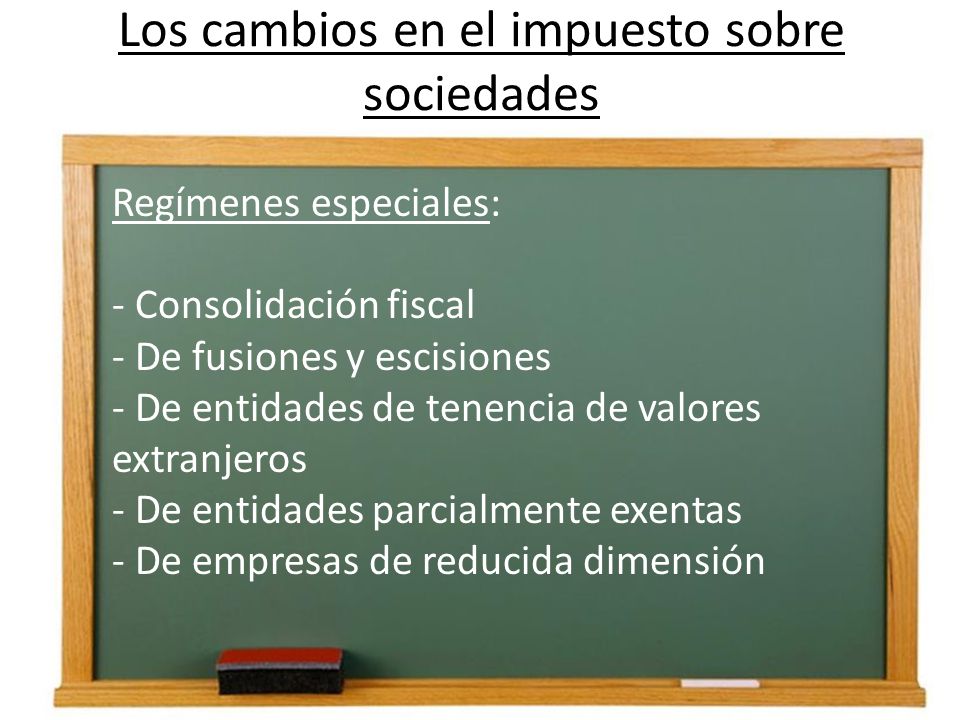 Los cambios en el impuesto sobre sociedades

Regímenes especiales:

- Consolidación fiscal
- De fusiones y escisiones
- De entidades de tenencia de valores extranjeros
- De entidades parcialmente exentas
- De empresas de reducida dimensión